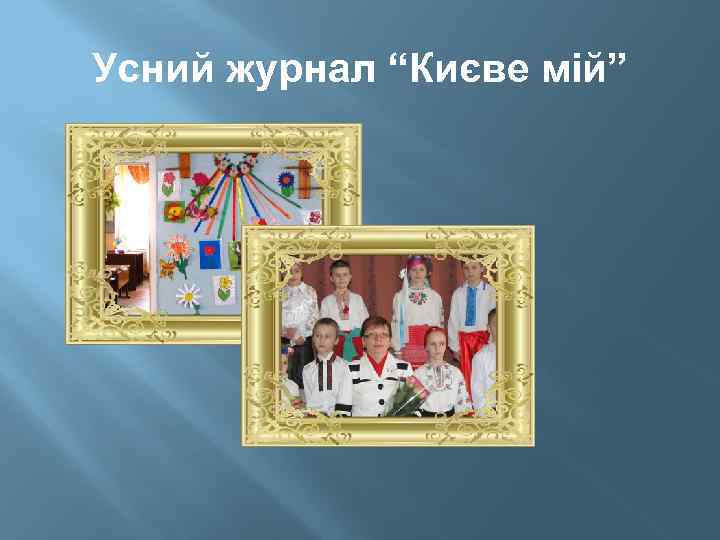 Усний журнал “Києве мій”